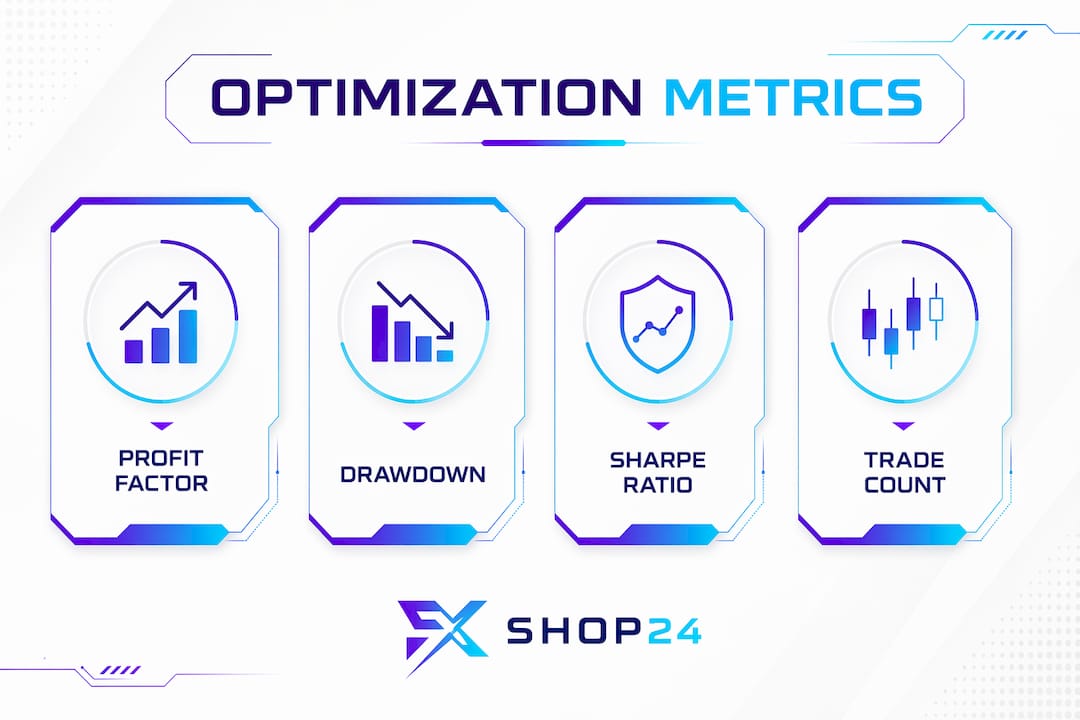 OPTIMIZATION METRICS

PROFIT FACTOR

DRAWDOWN

SHARPE RATIO

TRADE COUNT

FX SHOP24